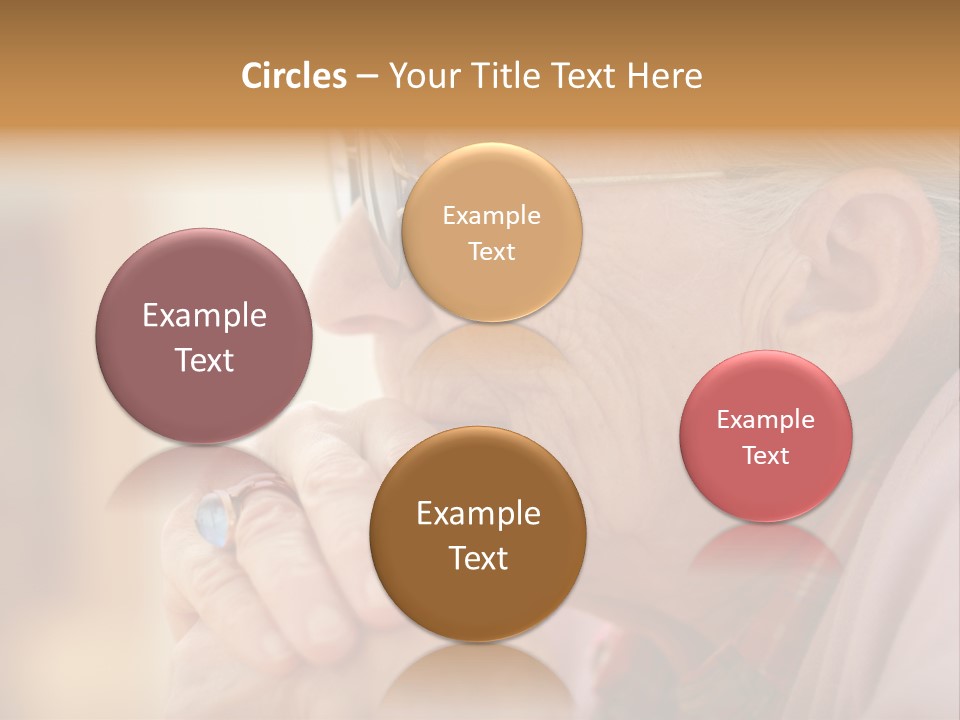 Circles – Your Title Text Here

Example Text

Example Text

Example Text

Example Text